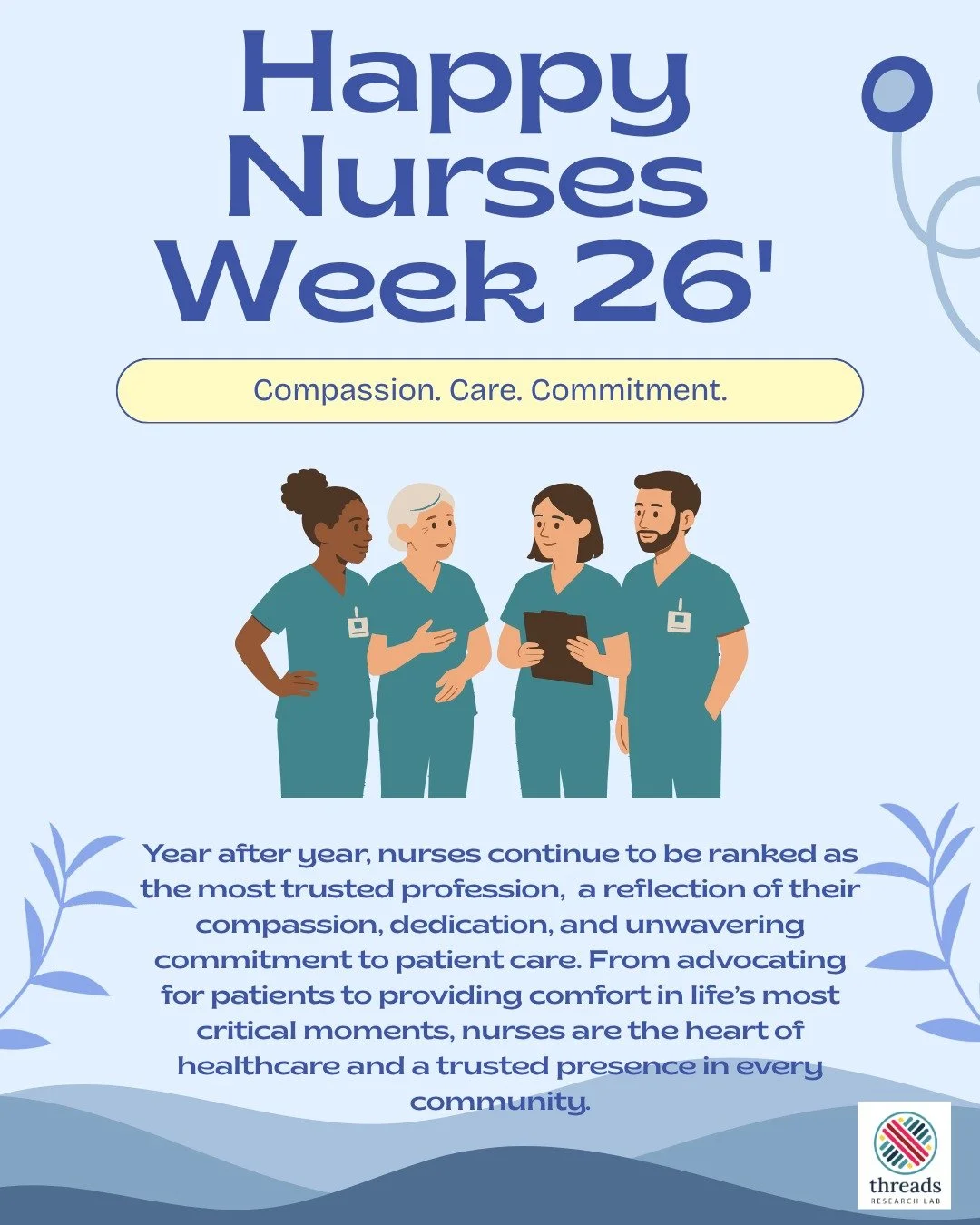 Happy Nurses Week 26'

Compassion. Care. Commitment.

Year after year, nurses continue to be ranked as the most trusted profession, a reflection of their compassion, dedication, and unwavering commitment to patient care. From advocating for patients to providing comfort in life's most critical moments, nurses are the heart of healthcare and a trusted presence in every community.

threads
RESEARCH LAB